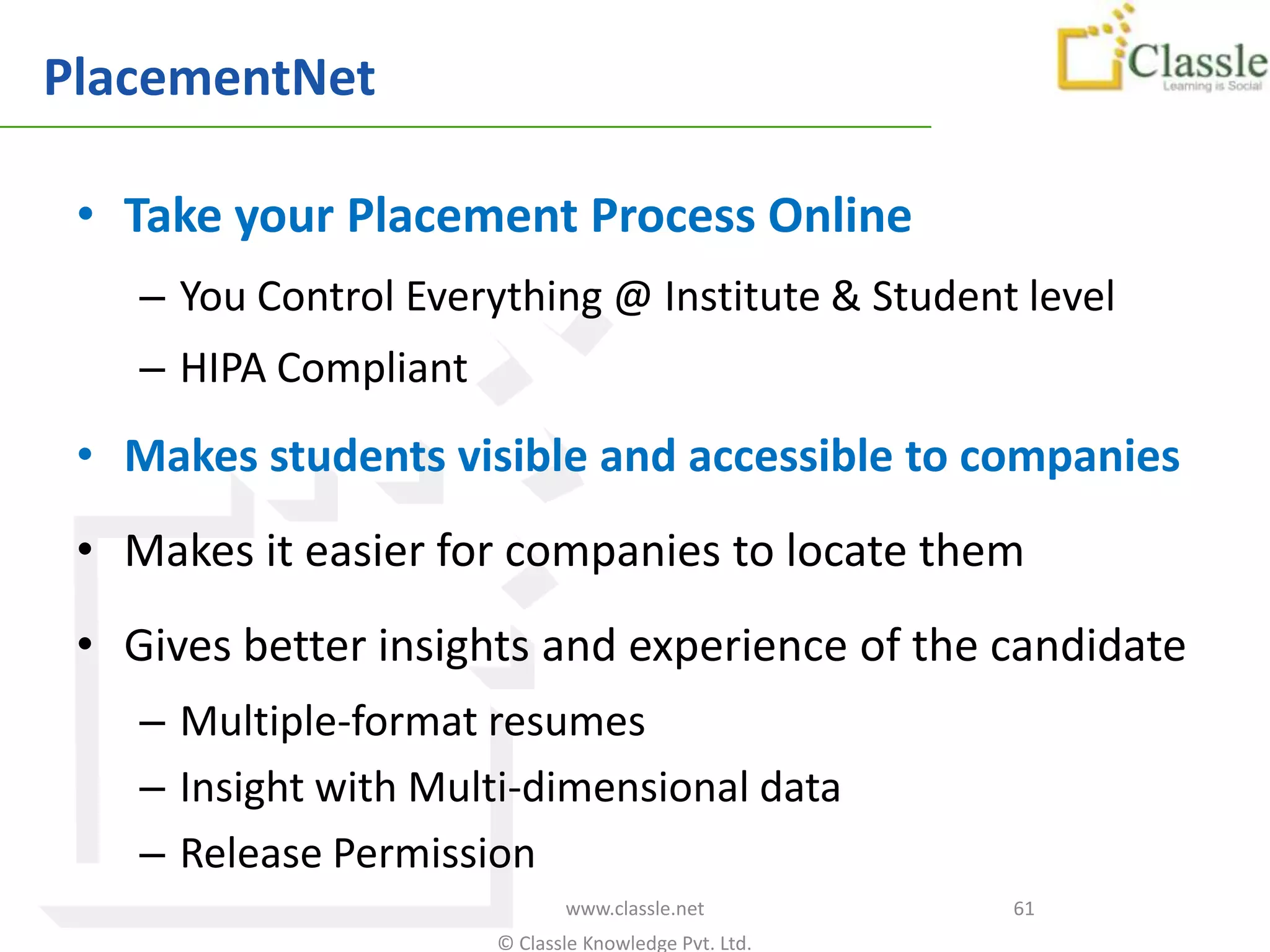 PlacementNet

Classle
Learning is Social

• Take your Placement Process Online
– You Control Everything @ Institute & Student level
– HIPA Compliant

• Makes students visible and accessible to companies

• Makes it easier for companies to locate them

• Gives better insights and experience of the candidate
– Multiple-format resumes
– Insight with Multi-dimensional data
– Release Permission

www.classle.net

61

© Classle Knowledge Pvt. Ltd.